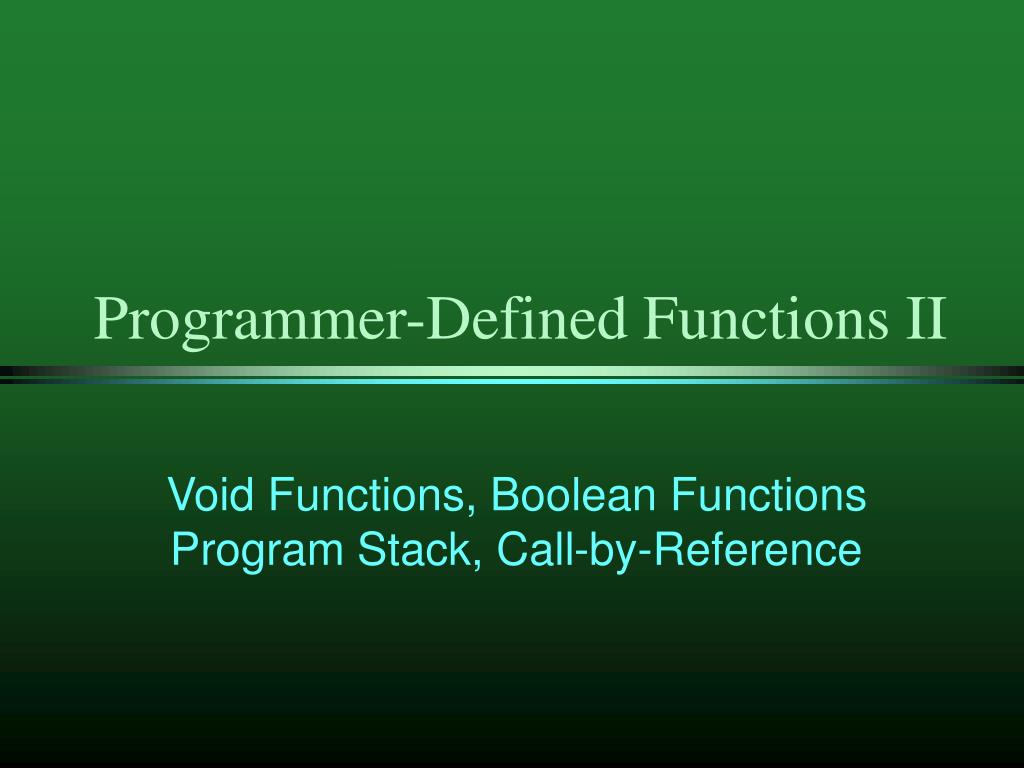 Programmer-Defined Functions II

Void Functions, Boolean Functions
Program Stack, Call-by-Reference